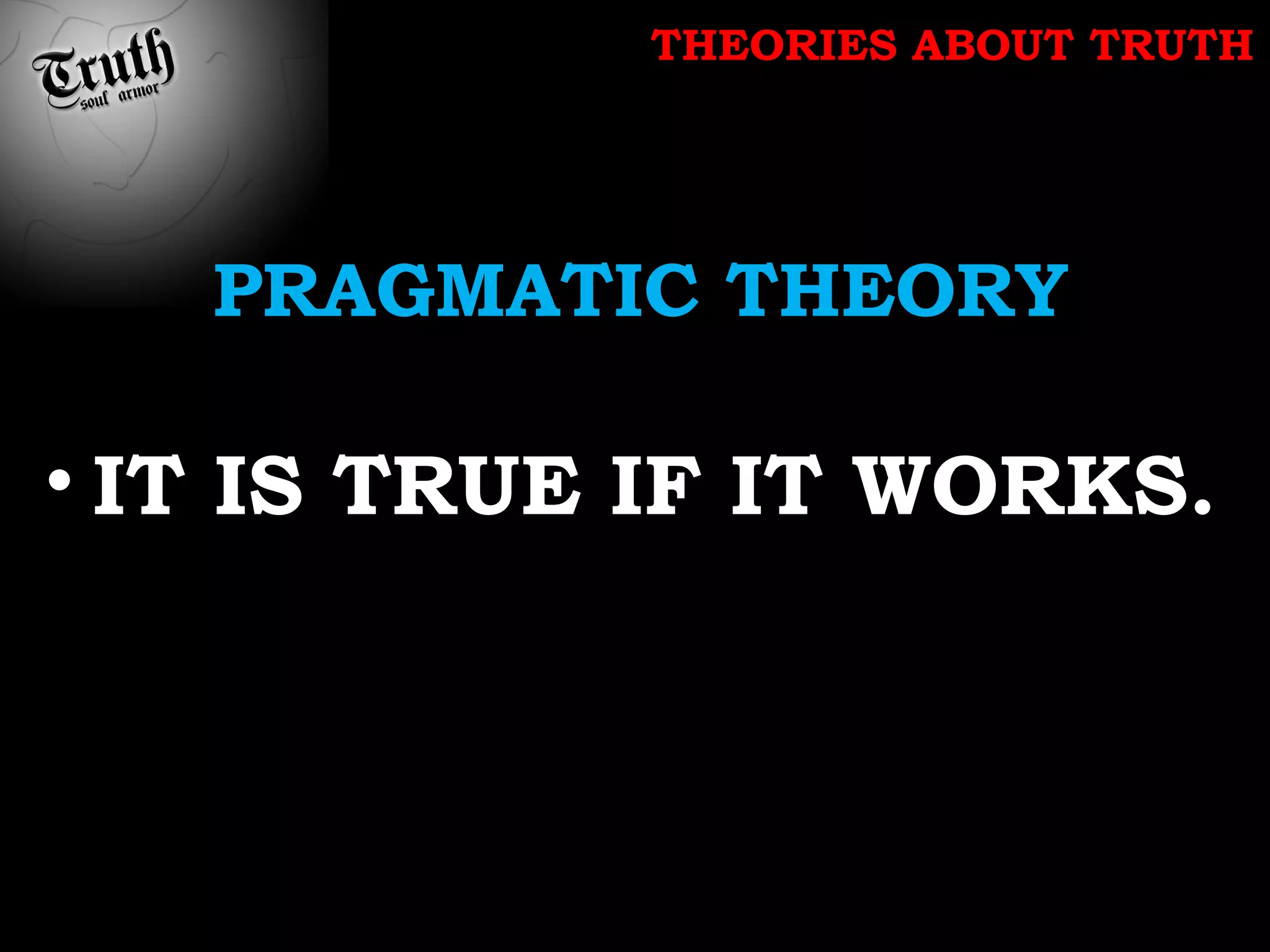 Truth
soul armor

THEORIES ABOUT TRUTH

PRAGMATIC THEORY

• IT IS TRUE IF IT WORKS.